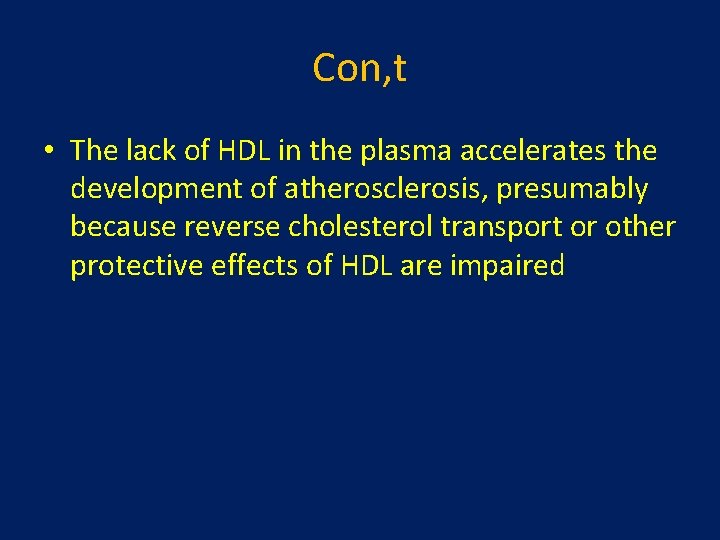 Con,t

• The lack of HDL in the plasma accelerates the development of atherosclerosis, presumably because reverse cholesterol transport or other protective effects of HDL are impaired